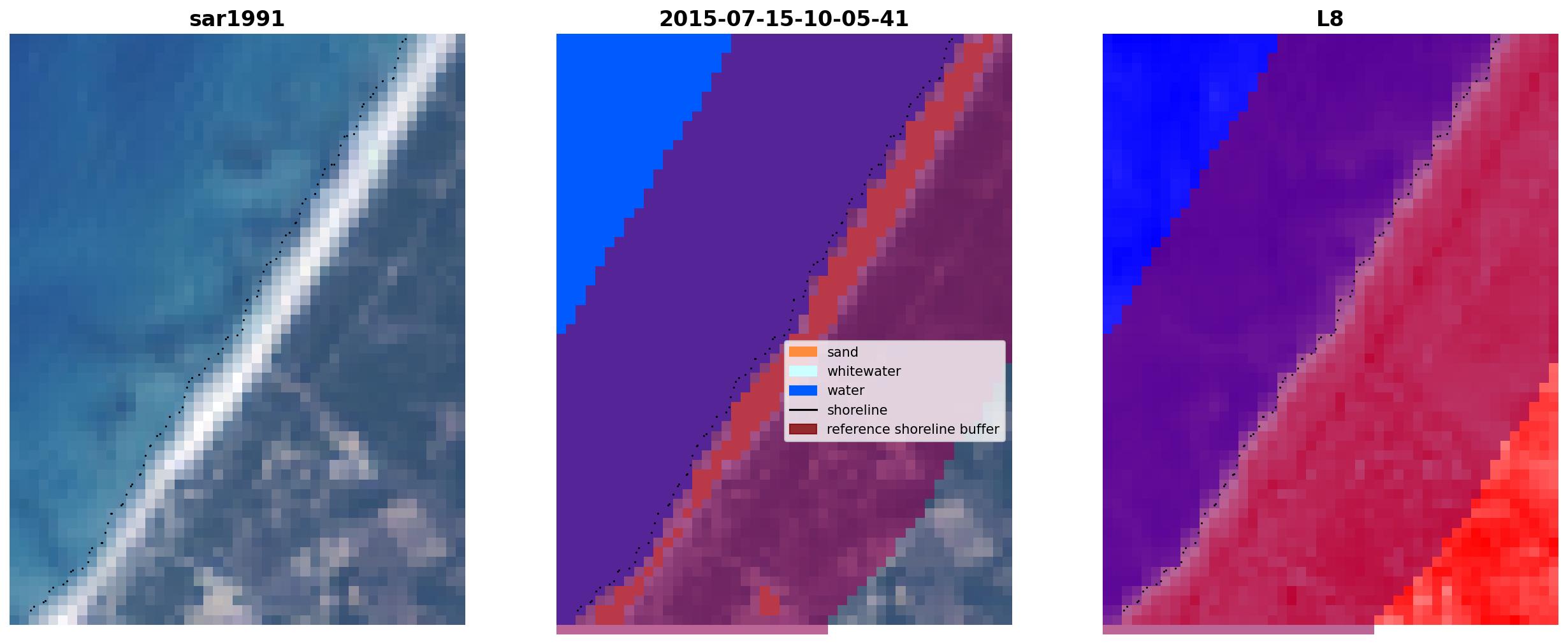 sar1991

2015-07-15-10-05-41

sand
whitewater
water
shoreline
reference shoreline buffer

L8